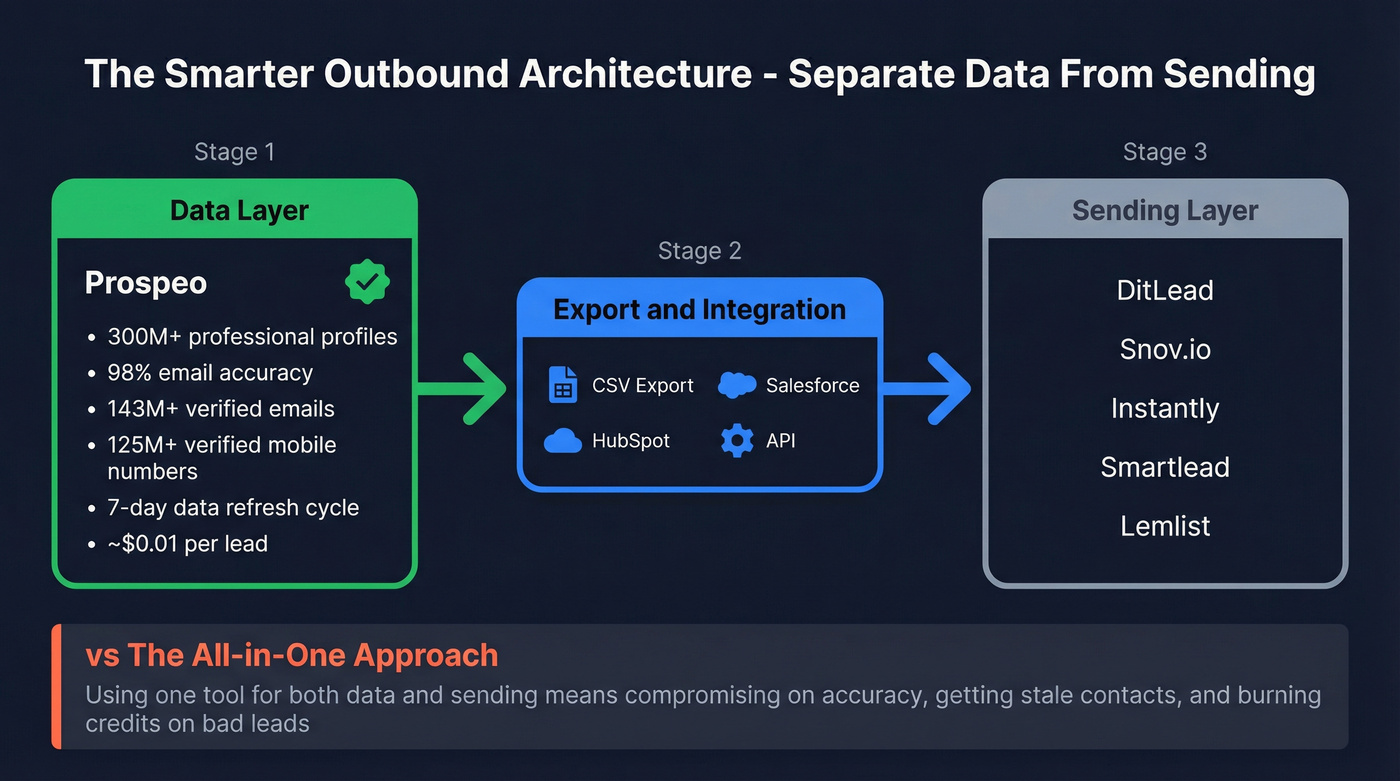 The Smarter Outbound Architecture - Separate Data From Sending

Stage 1

Data Layer

Prospeo

- 300M+ professional profiles
- 98% email accuracy
- 143M+ verified emails
- 125M+ verified mobile numbers
- 7-day data refresh cycle
- ~$0.01 per lead

Stage 2

Export and Integration

CSV Export
Salesforce
HubSpot
API

Stage 3

Sending Layer

DitLead
Snov.io
Instantly
Smartlead
Lemlist

vs The All-in-One Approach

Using one tool for both data and sending means compromising on accuracy, getting stale contacts, and burning credits on bad leads